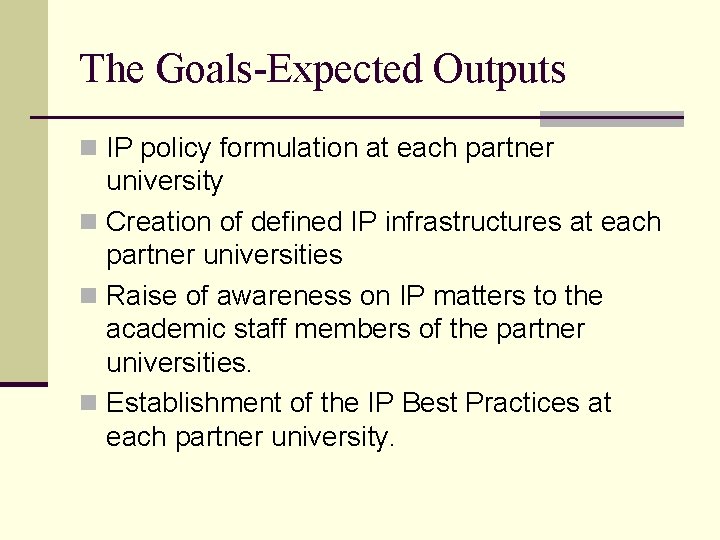 The Goals-Expected Outputs

- IP policy formulation at each partner university
- Creation of defined IP infrastructures at each partner universities
- Raise of awareness on IP matters to the academic staff members of the partner universities.
- Establishment of the IP Best Practices at each partner university.